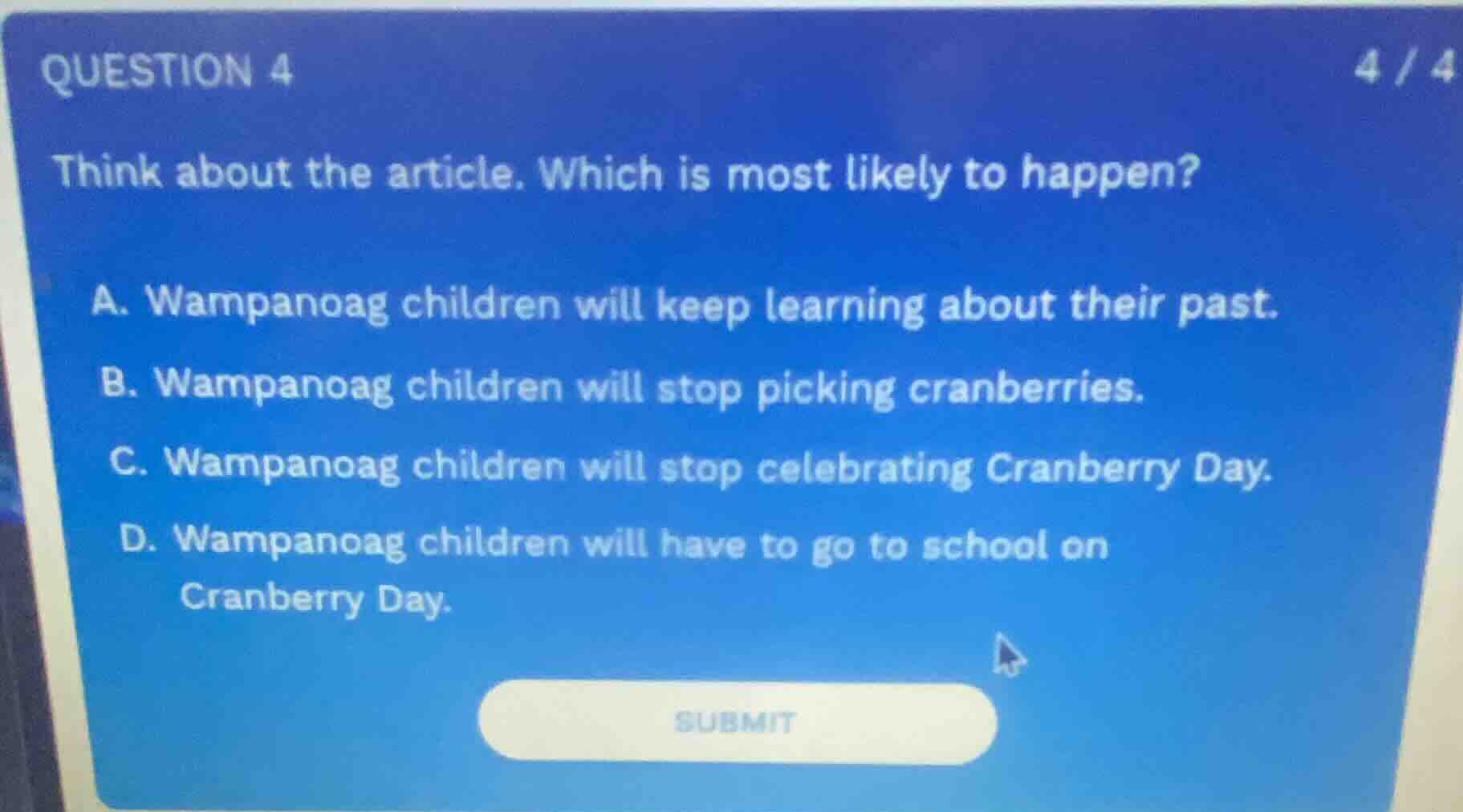 QUESTION 4

4 / 4

Think about the article. Which is most likely to happen?

A. Wampanoag children will keep learning about their past.

B. Wampanoag children will stop picking cranberries.

C. Wampanoag children will stop celebrating Cranberry Day.

D. Wampanoag children will have to go to school on Cranberry Day.

SUBMIT